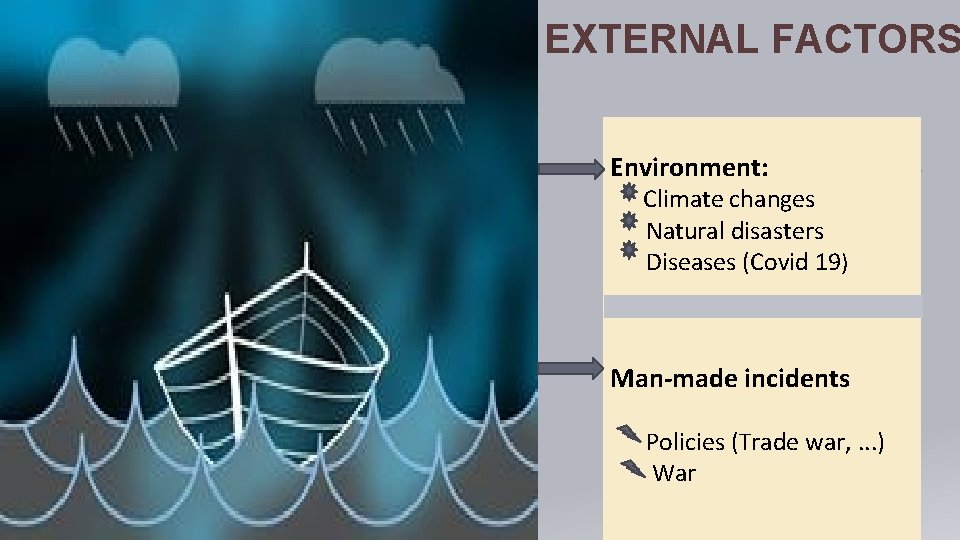 EXTERNAL FACTORS

Environment:
Climate changes
Natural disasters
Diseases (Covid 19)

Man-made incidents

Policies (Trade war, ...)
War